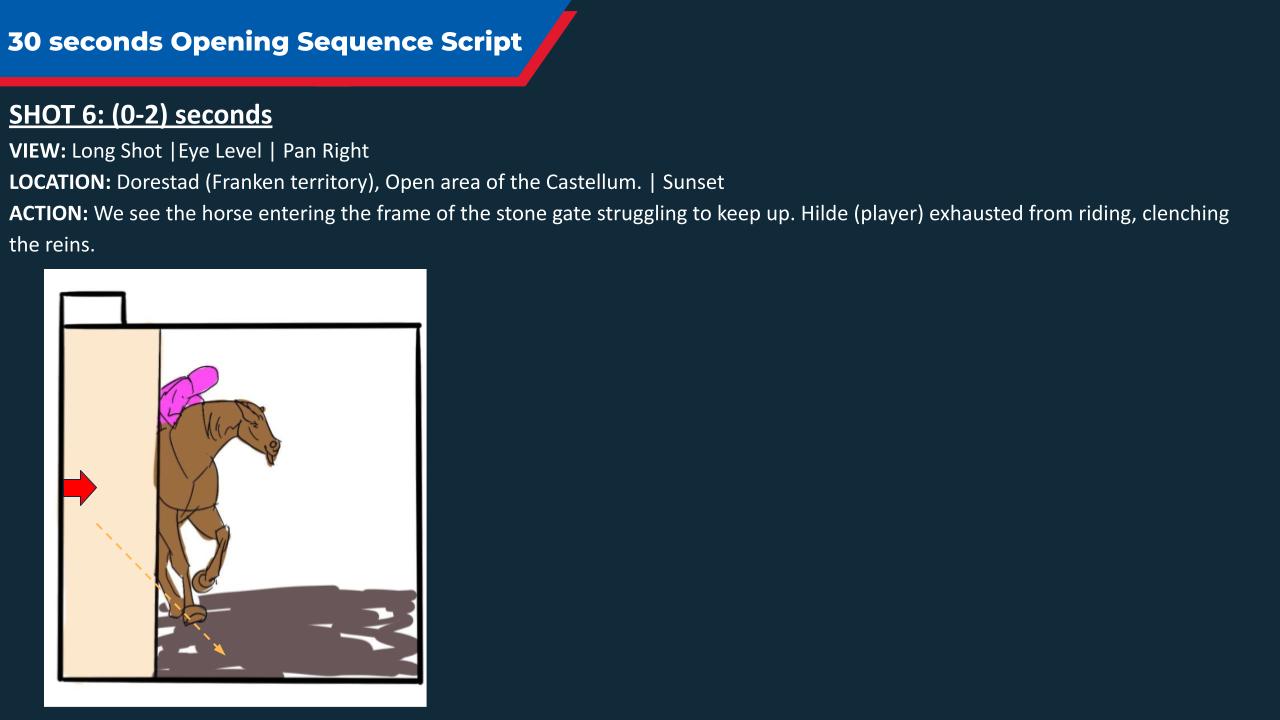 30 seconds Opening Sequence Script

SHOT 6: (0-2) seconds

VIEW: Long Shot |Eye Level | Pan Right

LOCATION: Dorestad (Franken territory), Open area of the Castellum. | Sunset

ACTION: We see the horse entering the frame of the stone gate struggling to keep up. Hilde (player) exhausted from riding, clenching the reins.